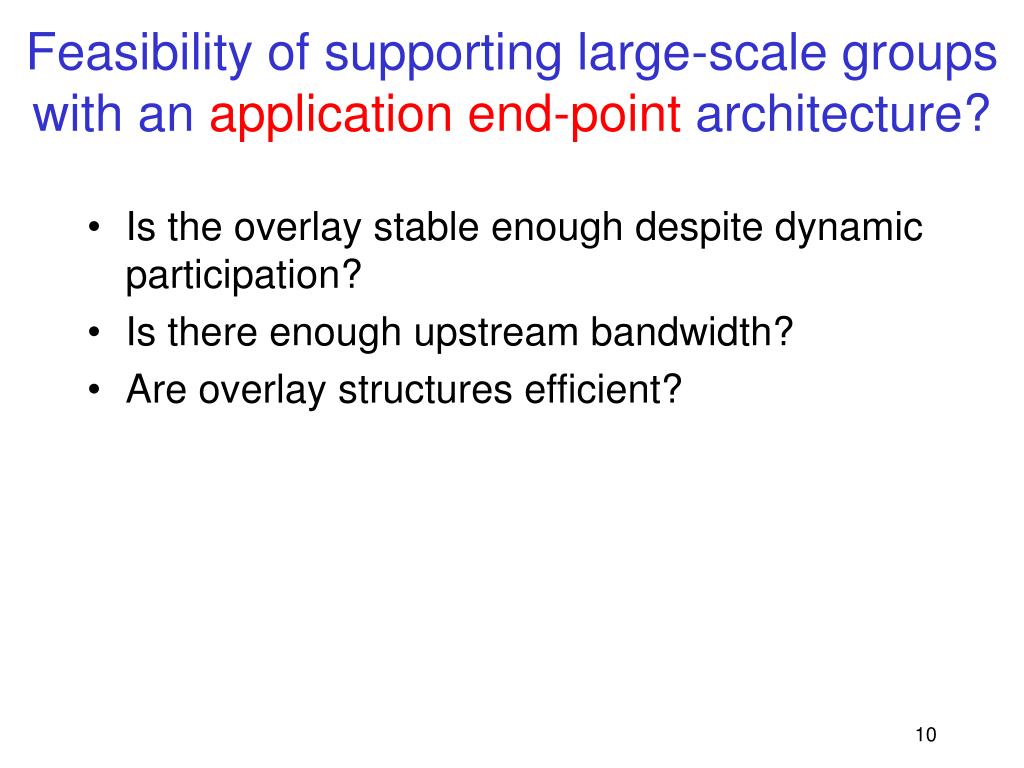 Feasibility of supporting large-scale groups with an application end-point architecture?

• Is the overlay stable enough despite dynamic participation?
• Is there enough upstream bandwidth?
• Are overlay structures efficient?

10